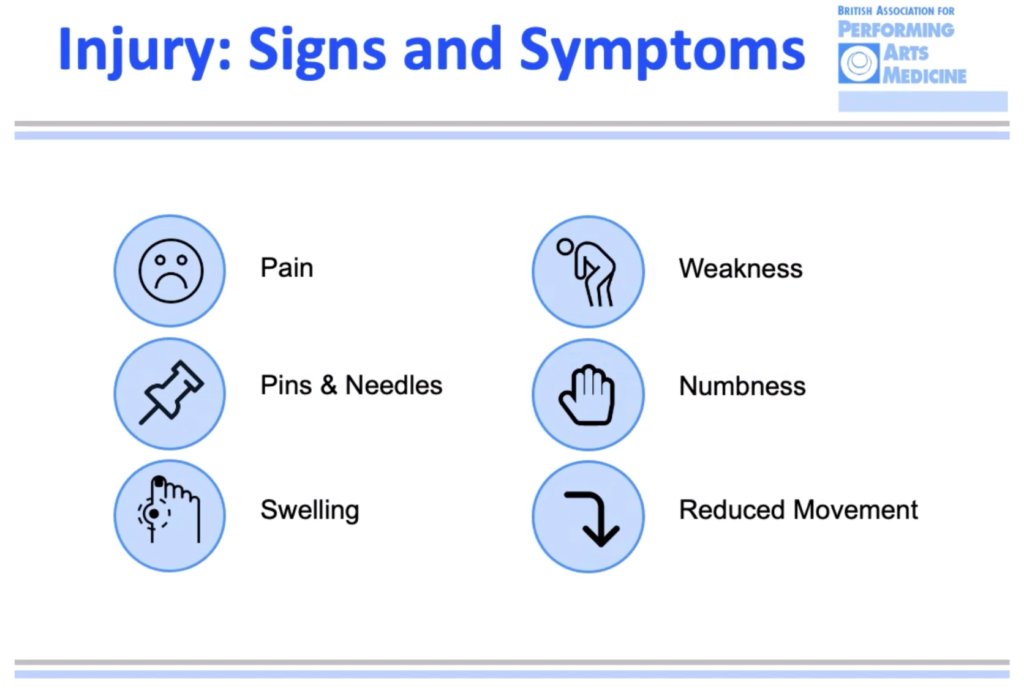 Injury: Signs and Symptoms

BRITISH ASSOCIATION FOR PERFORMING ARTS MEDICINE

Pain

Pins & Needles

Swelling

Weakness

Numbness

Reduced Movement